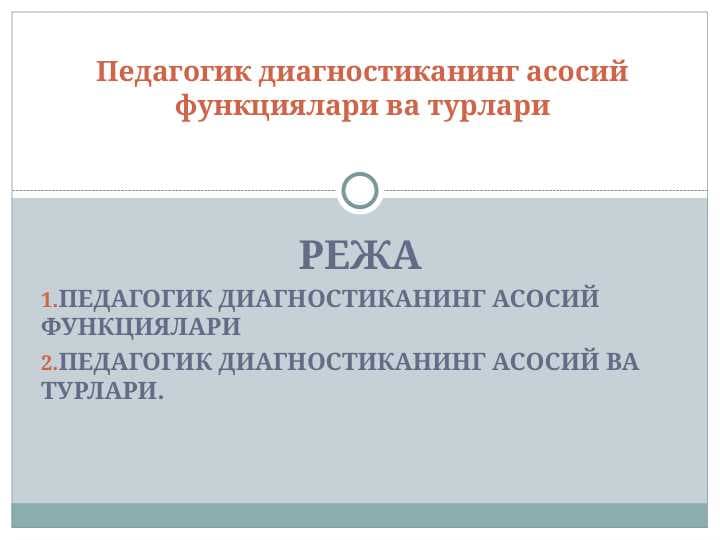 Педагогик диагностиканинг асосий функциялари ва турлари

РЕЖА

1.ПЕДАГОГИК ДИАГНОСТИКАНИНГ АСОСИЙ ФУНКЦИЯЛАРИ

2.ПЕДАГОГИК ДИАГНОСТИКАНИНГ АСОСИЙ ВА ТУРЛАРИ.